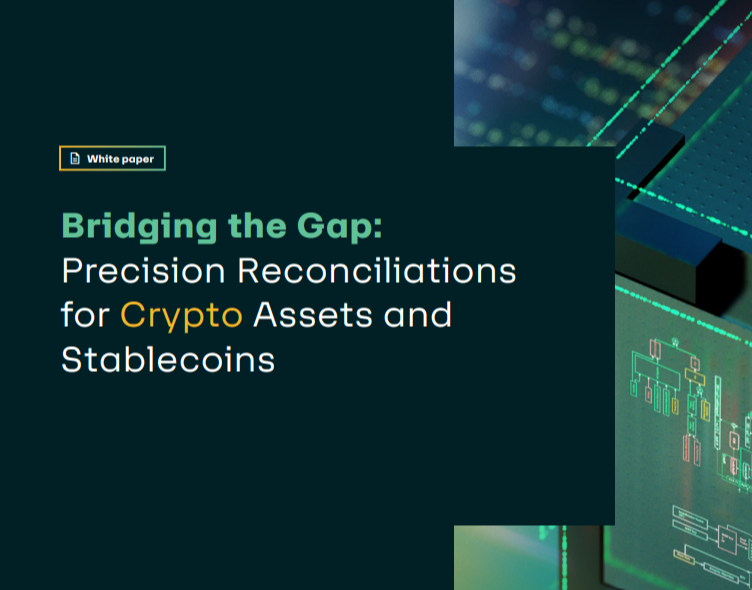 White paper

Bridging the Gap: Precision Reconciliations for Crypto Assets and Stablecoins